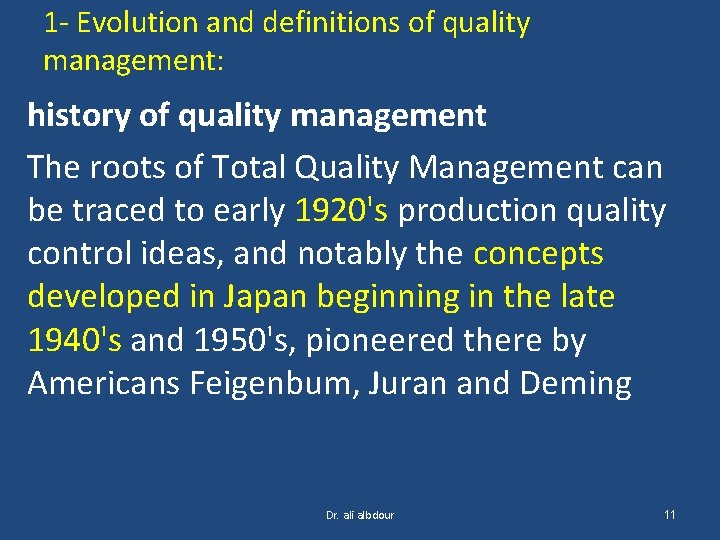 1- Evolution and definitions of quality management:

history of quality management

The roots of Total Quality Management can be traced to early 1920's production quality control ideas, and notably the concepts developed in Japan beginning in the late 1940's and 1950's, pioneered there by Americans Feigenbum, Juran and Deming

Dr. ali albdour

11